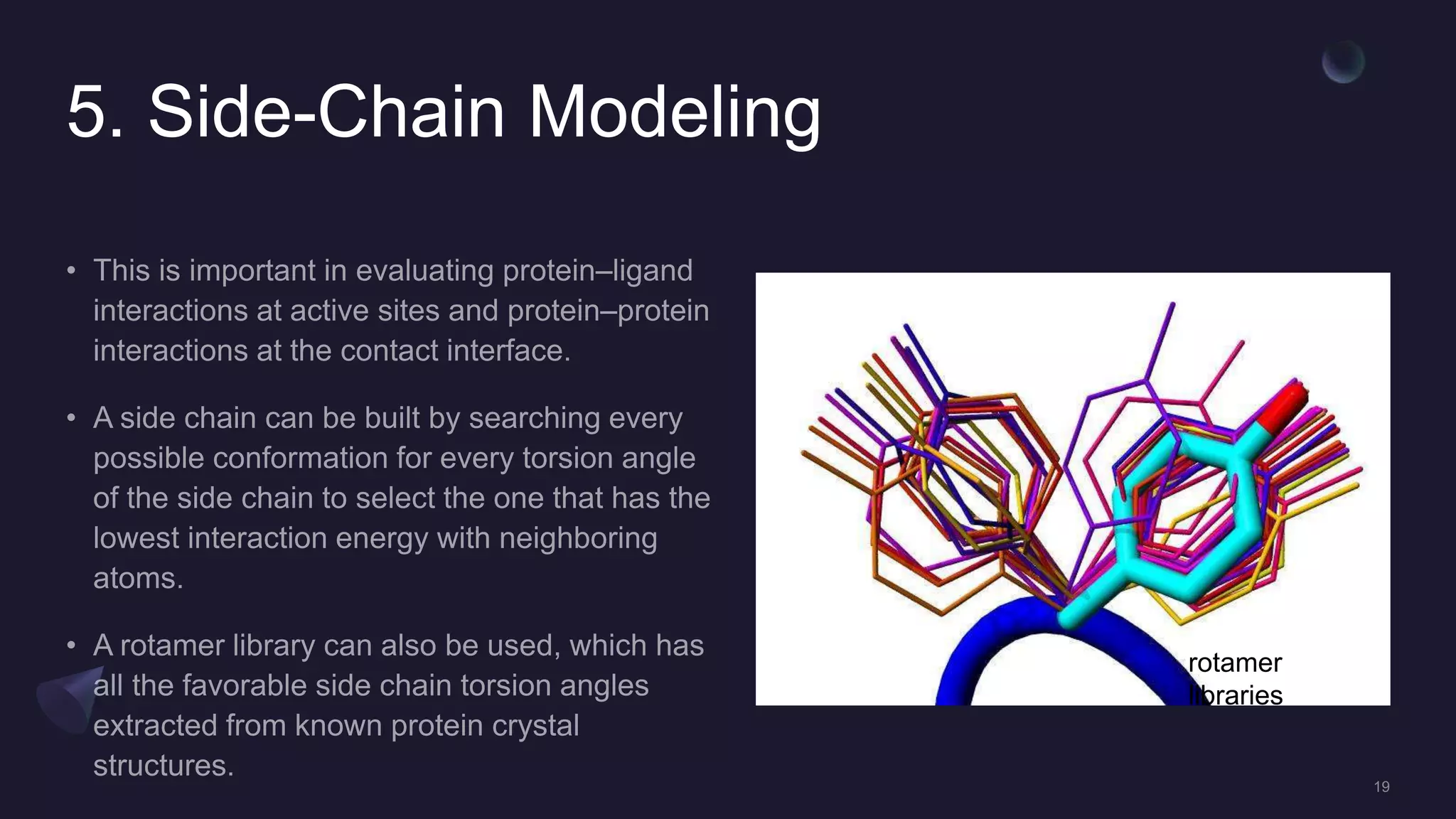 5. Side-Chain Modeling

• This is important in evaluating protein–ligand interactions at active sites and protein–protein interactions at the contact interface.

• A side chain can be built by searching every possible conformation for every torsion angle of the side chain to select the one that has the lowest interaction energy with neighboring atoms.

• A rotamer library can also be used, which has all the favorable side chain torsion angles extracted from known protein crystal structures.

rotamer libraries

19